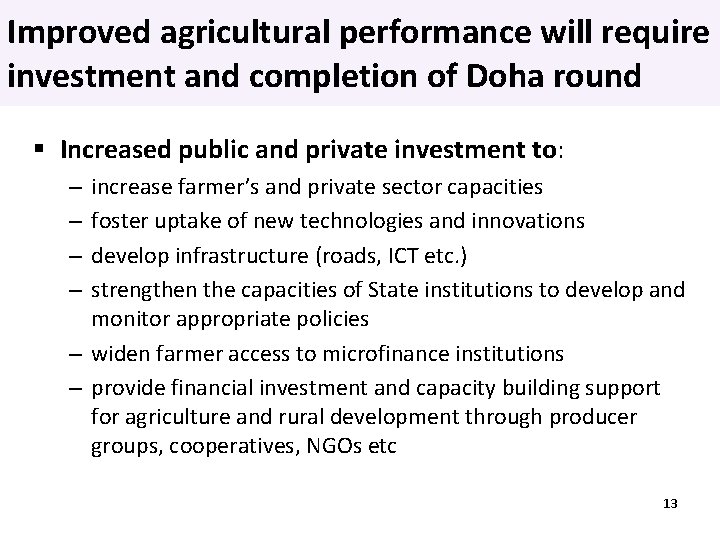 Improved agricultural performance will require investment and completion of Doha round

▪ Increased public and private investment to:

– increase farmer's and private sector capacities

– foster uptake of new technologies and innovations

– develop infrastructure (roads, ICT etc.)

– strengthen the capacities of State institutions to develop and monitor appropriate policies

– widen farmer access to microfinance institutions

– provide financial investment and capacity building support for agriculture and rural development through producer groups, cooperatives, NGOs etc

13